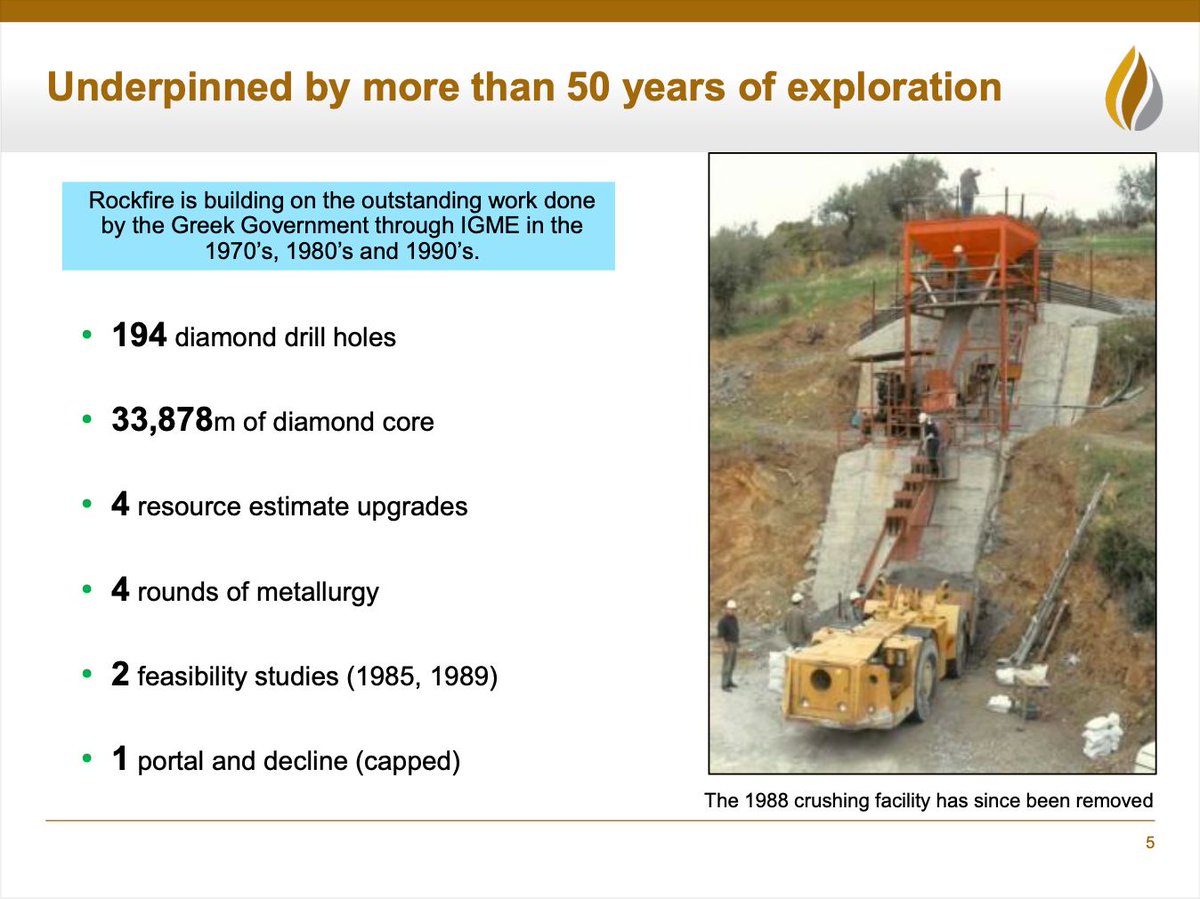 Underpinned by more than 50 years of exploration

Rockfire is building on the outstanding work done by the Greek Government through IGME in the 1970's, 1980's and 1990's.

• 194 diamond drill holes

• 33,878m of diamond core

• 4 resource estimate upgrades

• 4 rounds of metallurgy

• 2 feasibility studies (1985, 1989)

• 1 portal and decline (capped)

The 1988 crushing facility has since been removed

5